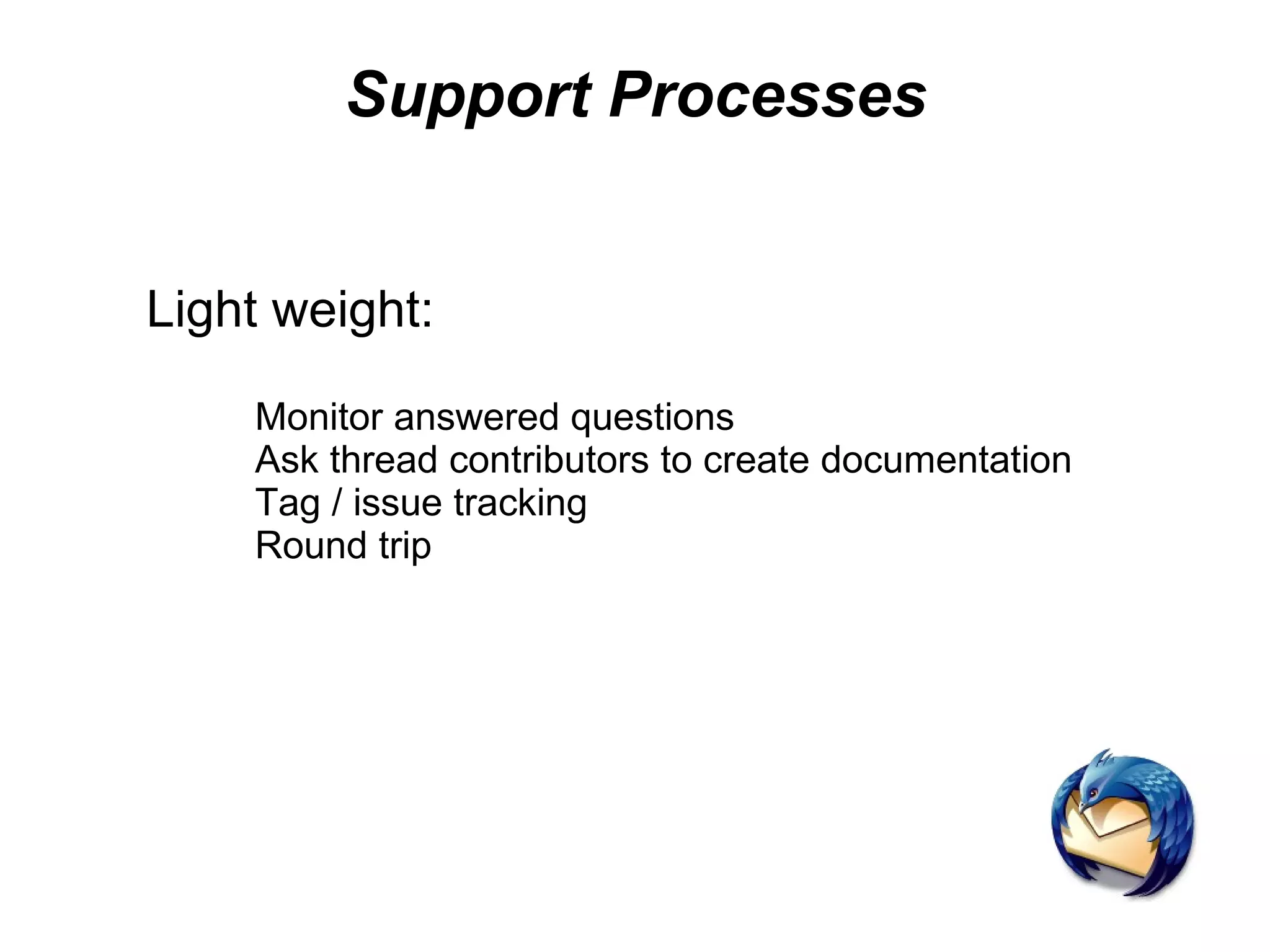 Support Processes

Light weight:

Monitor answered questions
Ask thread contributors to create documentation
Tag / issue tracking
Round trip